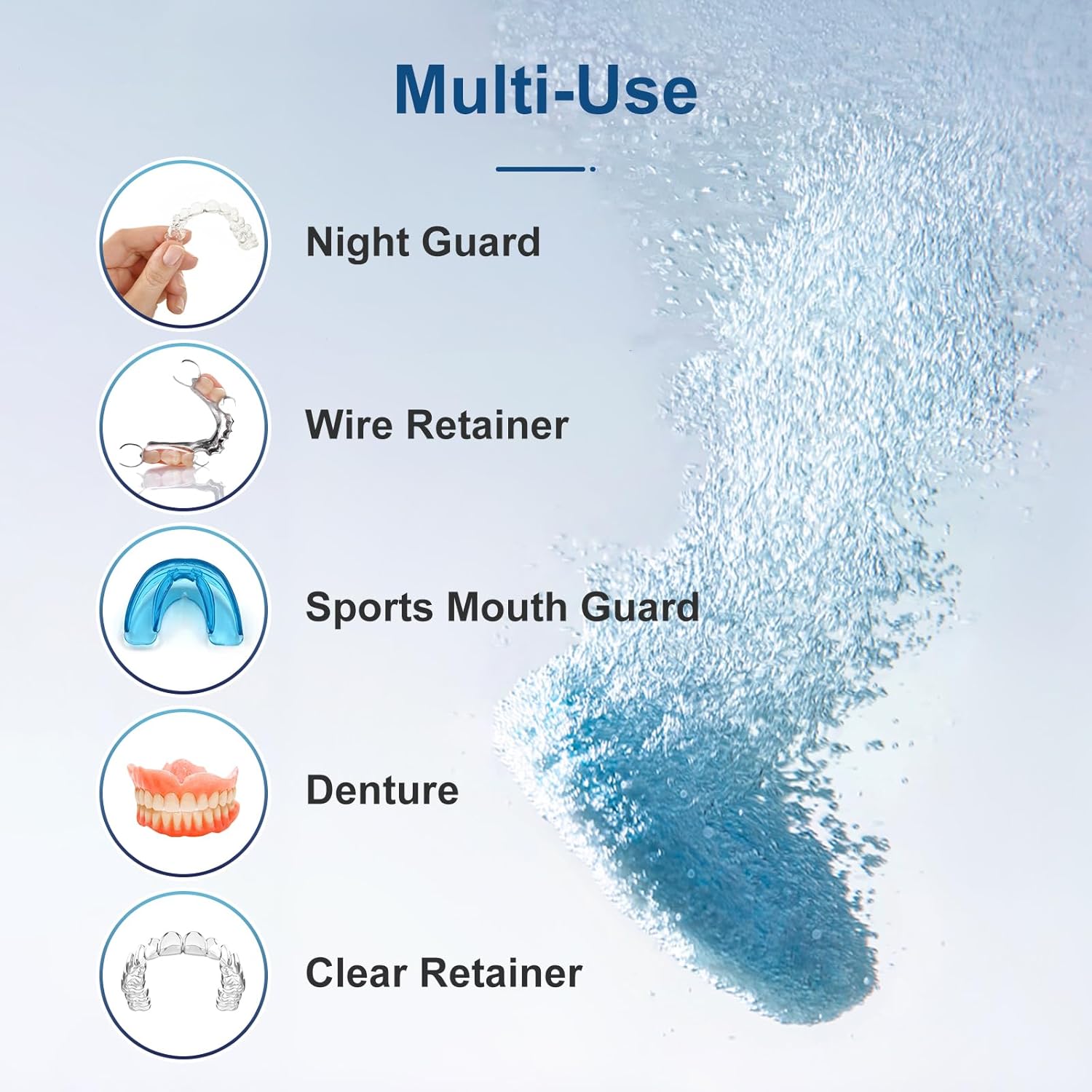 Multi-Use

Night Guard

Wire Retainer

Sports Mouth Guard

Denture

Clear Retainer